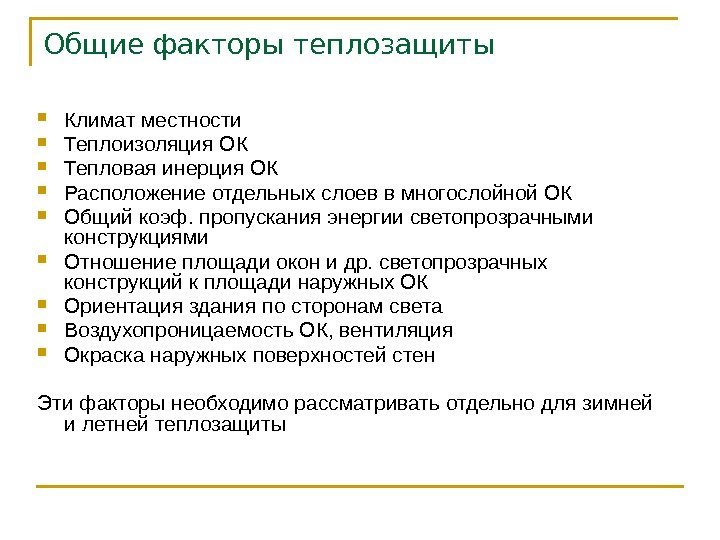 Общие факторы теплозащиты

- Климат местности
- Теплоизоляция ОК
- Тепловая инерция ОК
- Расположение отдельных слоев в многослойной ОК
- Общий коэф. пропускания энергии светопрозрачными конструкциями
- Отношение площади окон и др. светопрозрачных конструкций к площади наружных ОК
- Ориентация здания по сторонам света
- Воздухопроницаемость ОК, вентиляция
- Окраска наружных поверхностей стен

Эти факторы необходимо рассматривать отдельно для зимней и летней теплозащиты